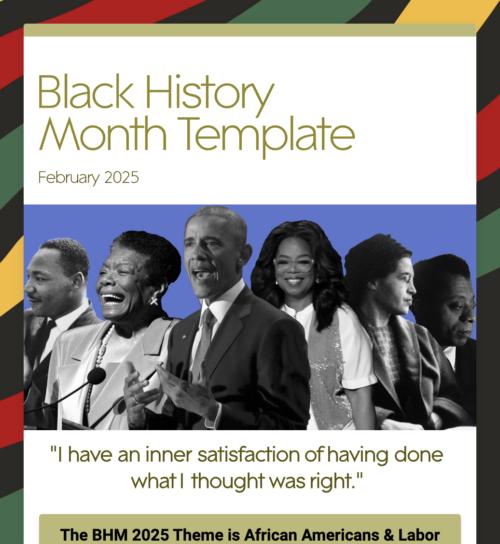 Black History Month Template

February 2025

"I have an inner satisfaction of having done what I thought was right."

The BHM 2025 Theme is African Americans & Labor